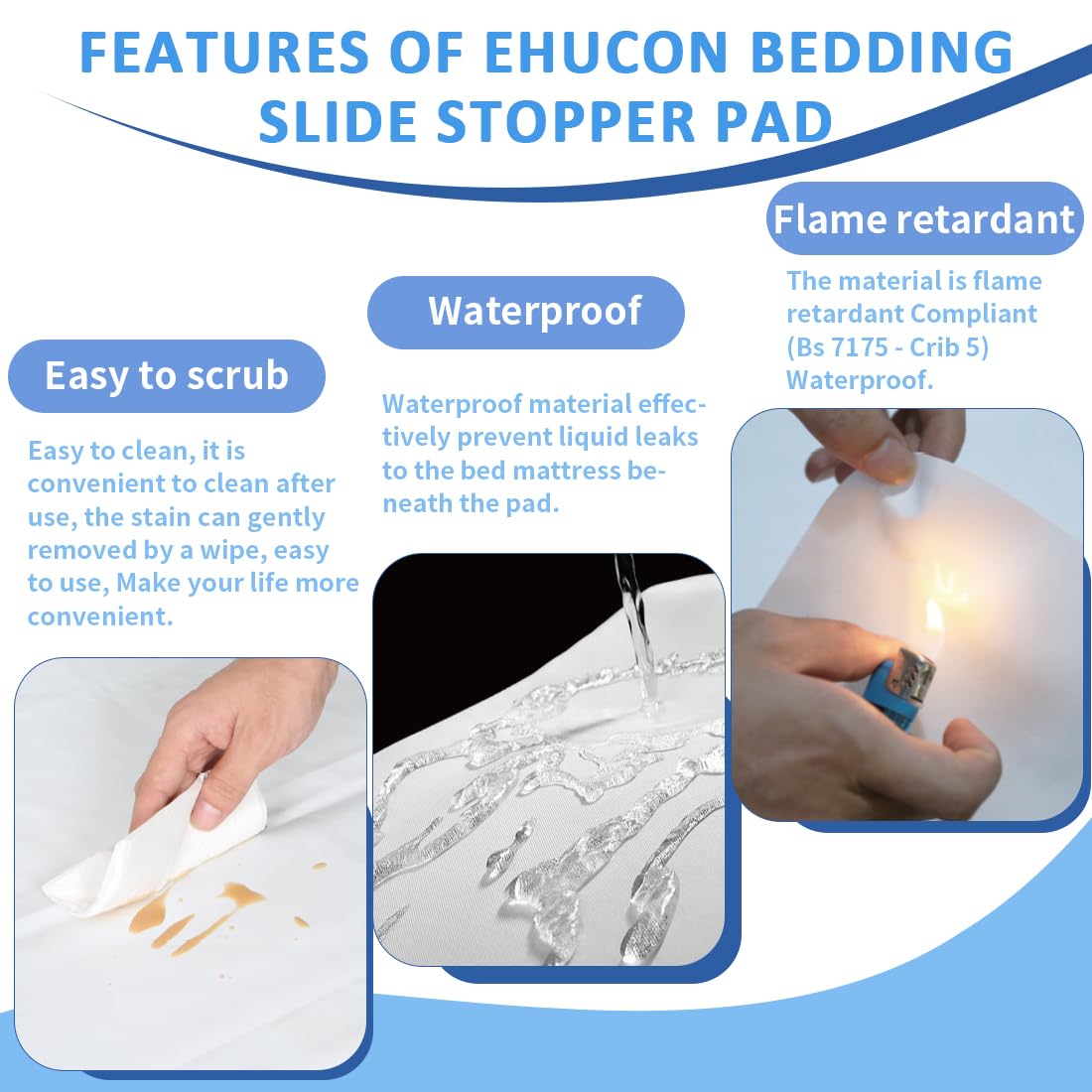 FEATURES OF EHUCON BEDDING SLIDE STOPPER PAD

Easy to scrub

Easy to clean, it is convenient to clean after use, the stain can gently removed by a wipe, easy to use, Make your life more convenient.

Waterproof

Waterproof material effectively prevent liquid leaks to the bed mattress beneath the pad.

Flame retardant

The material is flame retardant Compliant (Bs 7175 - Crib 5) Waterproof.